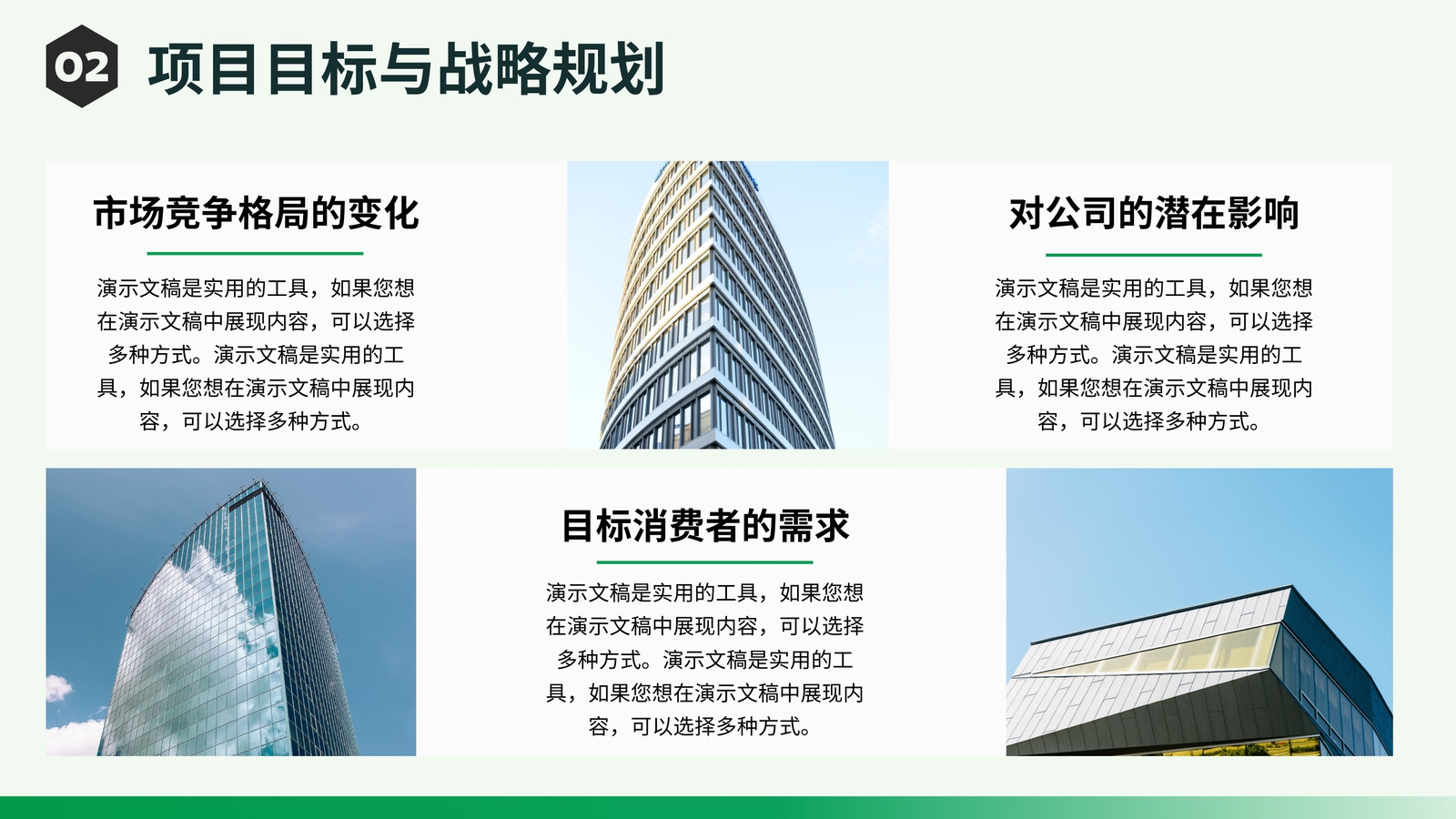 02 项目目标与战略规划

市场竞争格局的变化

演示文稿是实用的工具，如果您想在演示文稿中展现内容，可以选择多种方式。演示文稿是实用的工具，如果您想在演示文稿中展现内容，可以选择多种方式。

对公司的潜在影响

演示文稿是实用的工具，如果您想在演示文稿中展现内容，可以选择多种方式。演示文稿是实用的工具，如果您想在演示文稿中展现内容，可以选择多种方式。

目标消费者的需求

演示文稿是实用的工具，如果您想在演示文稿中展现内容，可以选择多种方式。演示文稿是实用的工具，如果您想在演示文稿中展现内容，可以选择多种方式。